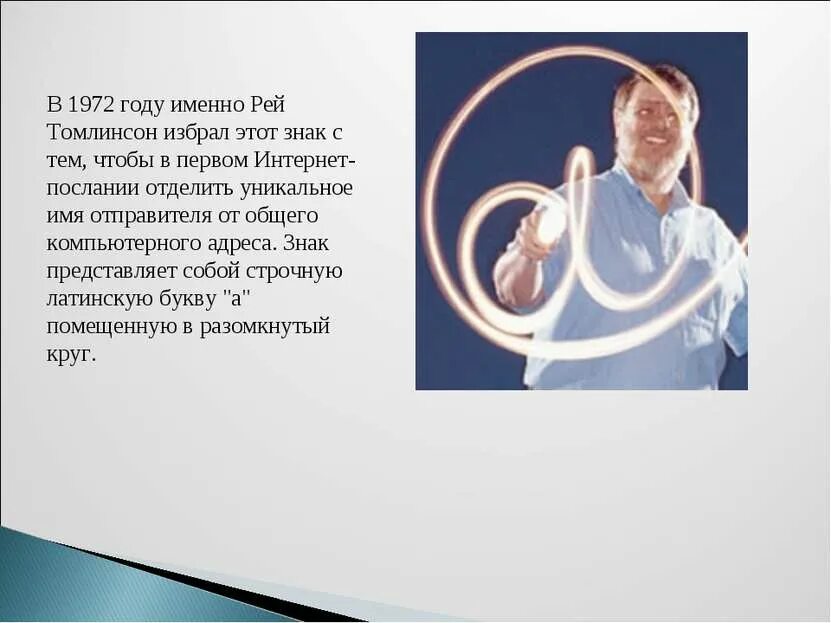 В 1972 году именно Рей Томлинсон избрал этот знак с тем, чтобы в первом Интернет-послании отделить уникальное имя отправителя от общего компьютерного адреса. Знак представляет собой строчную латинскую букву "а" помещенную в разомкнутый круг.